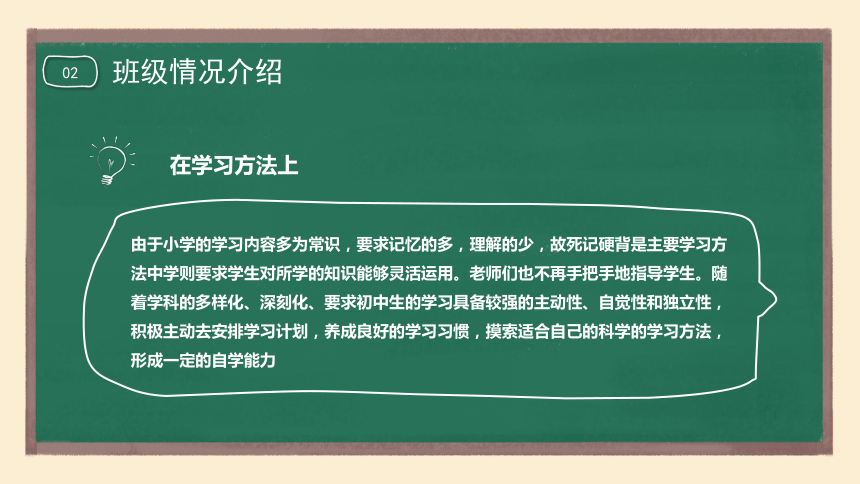 02 班级情况介绍

在学习方法上

由于小学的学习内容多为常识，要求记忆的多，理解的少，故死记硬背是主要学习方法中学则要求学生对所学的知识能够灵活运用。老师们也不再手把手地指导学生。随着学科的多样化、深刻化、要求初中生的学习具备较强的主动性、自觉性和独立性，积极主动去安排学习计划，养成良好的学习习惯，摸索适合自己的科学的学习方法，形成一定的自学能力